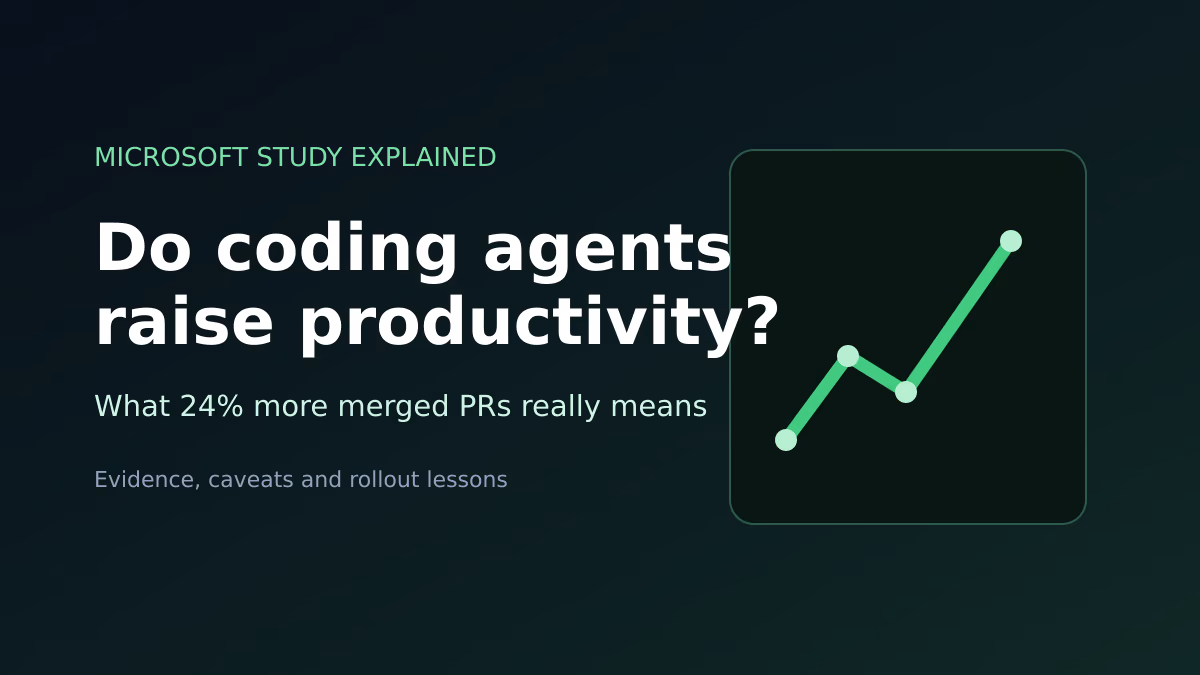 MICROSOFT STUDY EXPLAINED

Do coding agents raise productivity?

What 24% more merged PRs really means

Evidence, caveats and rollout lessons